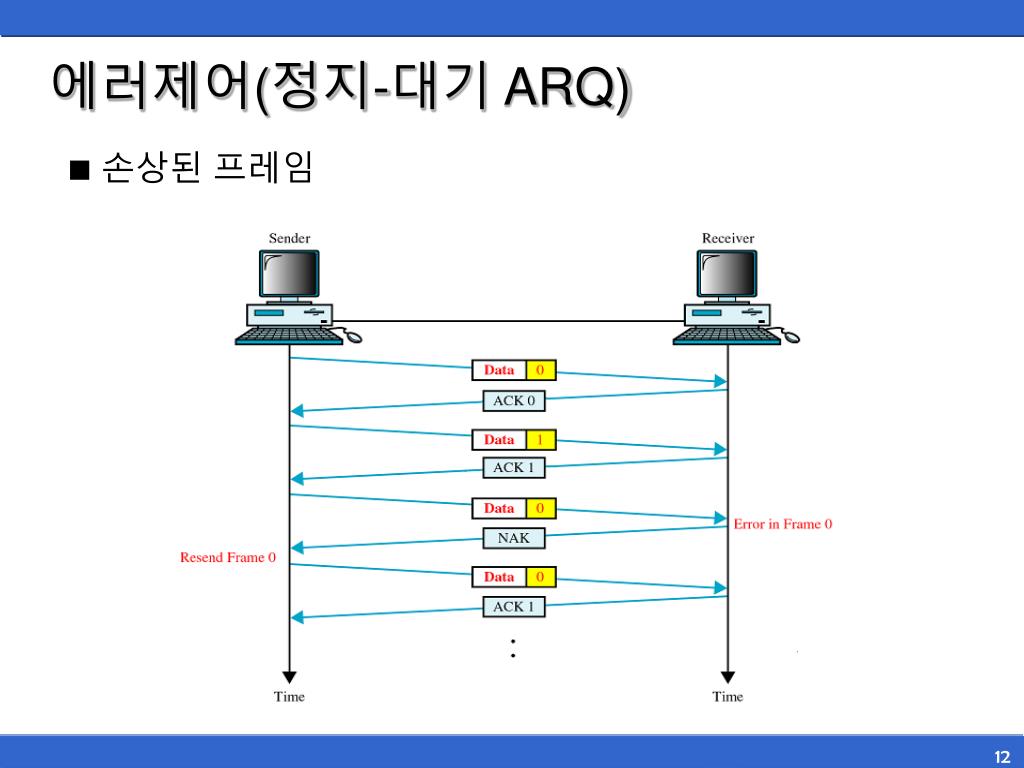 에러제어(정지-대기 ARQ)

■ 손상된 프레임

Sender

Receiver

Data 0

ACK 0

Data 1

ACK 1

Data 0

Error in Frame 0

NAK

Resend Frame 0

Data 0

ACK 1

Time

Time

12